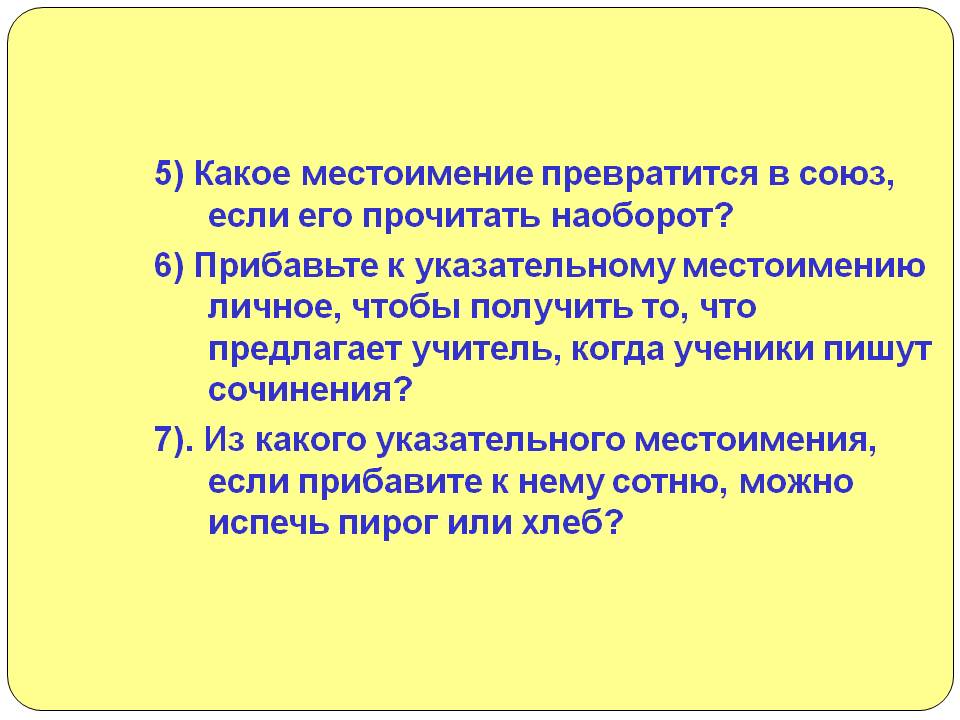 5) Какое местоимение превратится в союз, если его прочитать наоборот?

6) Прибавьте к указательному местоимению личное, чтобы получить то, что предлагает учитель, когда ученики пишут сочинения?

7). Из какого указательного местоимения, если прибавите к нему сотню, можно испечь пирог или хлеб?